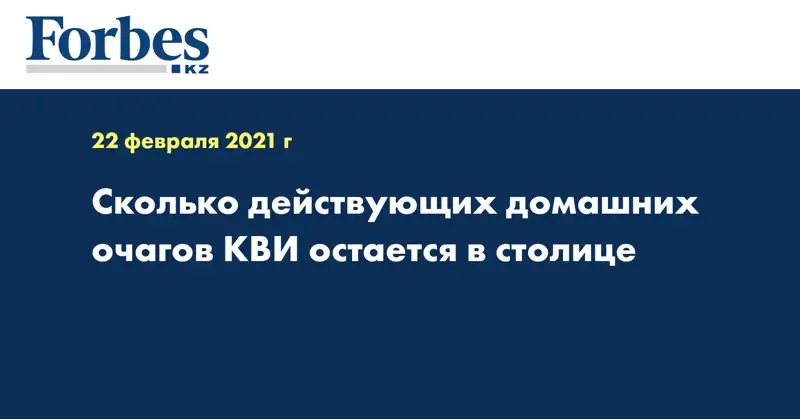 Forbes
KZ

22 февраля 2021 г

Сколько действующих домашних очагов КВИ остается в столице